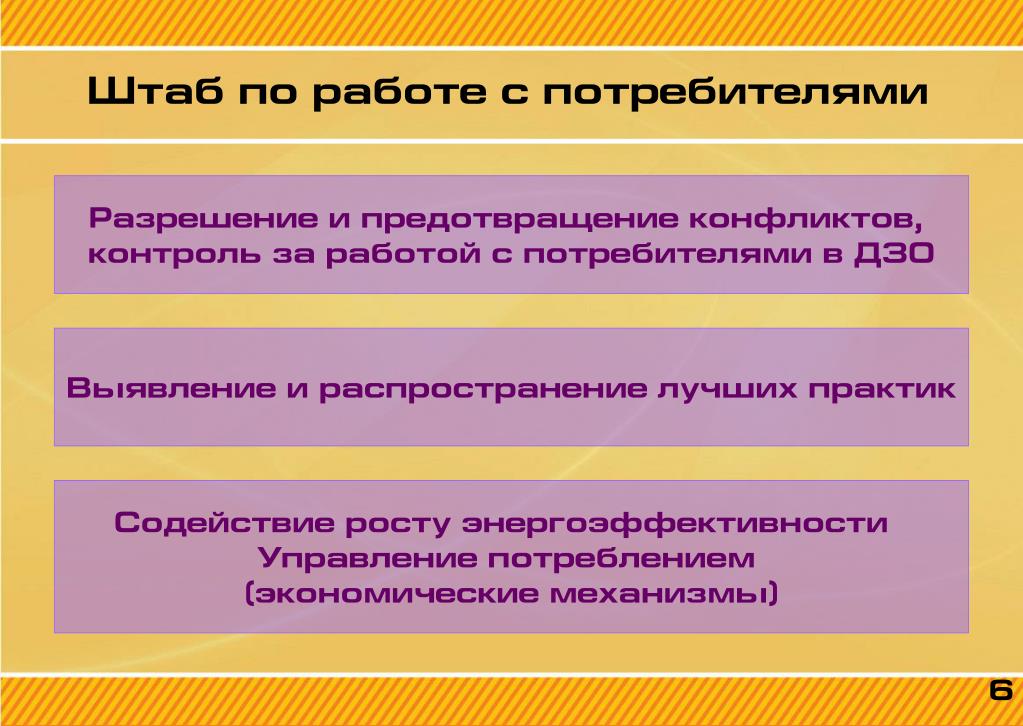 Штаб по работе с потребителями

Разрешение и предотвращение конфликтов, контроль за работой с потребителями в ДЗО

Выявление и распространение лучших практик

Содействие росту энергоэффективности
Управление потреблением
(экономические механизмы)

6